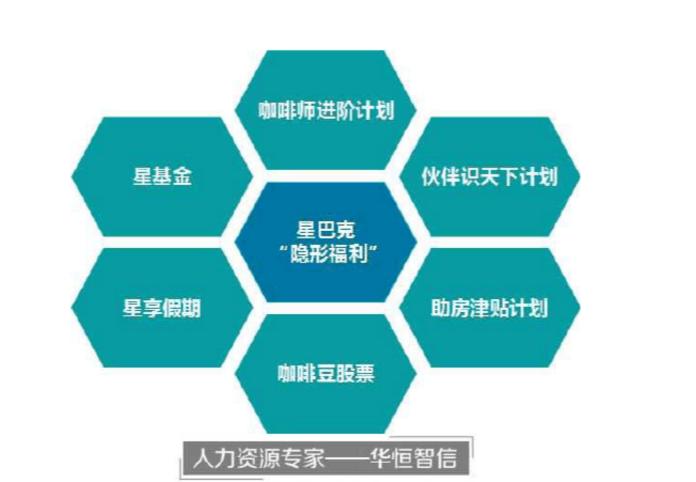 咖啡师进阶计划

星基金

伙伴识天下计划

星巴克
“隐形福利”

星享假期

助房津贴计划

咖啡豆股票

人力资源专家——华恒智信